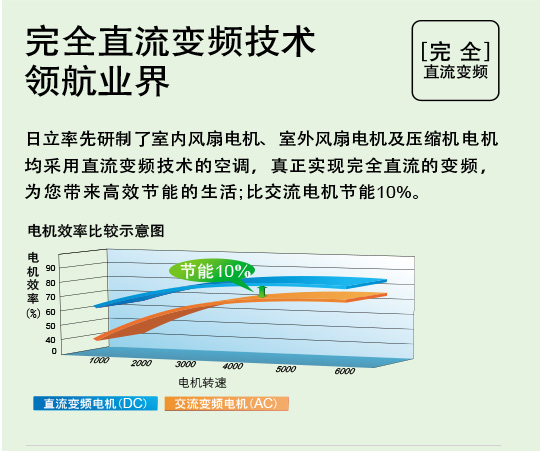 完全直流变频技术
领航业界

[完 全]
直流变频

日立率先研制了室内风扇电机、室外风扇电机及压缩机电机均采用直流变频技术的空调，真正实现完全直流的变频，为您带来高效节能的生活;比交流电机节能10%。

电机效率比较示意图

电机效率(%)

90
80
70
60
50
40
0

节能10%

1000
2000
3000
4000
5000
6000

电机转速

直流变频电机(DC)
交流变频电机(AC)